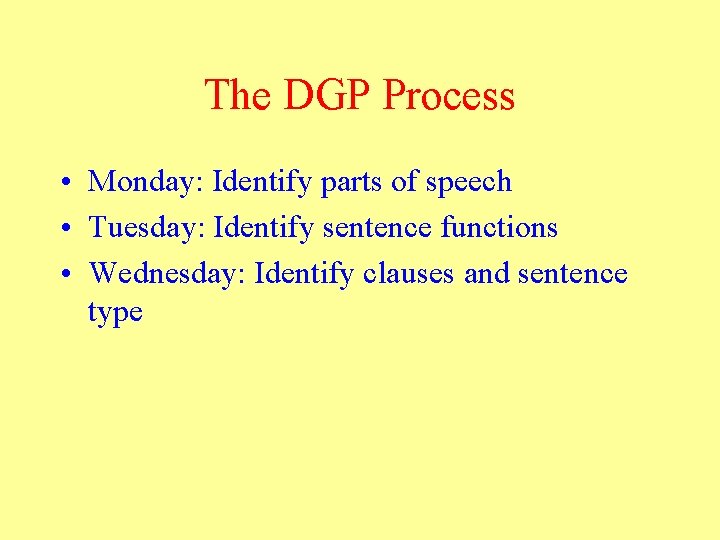 The DGP Process

• Monday: Identify parts of speech
• Tuesday: Identify sentence functions
• Wednesday: Identify clauses and sentence type